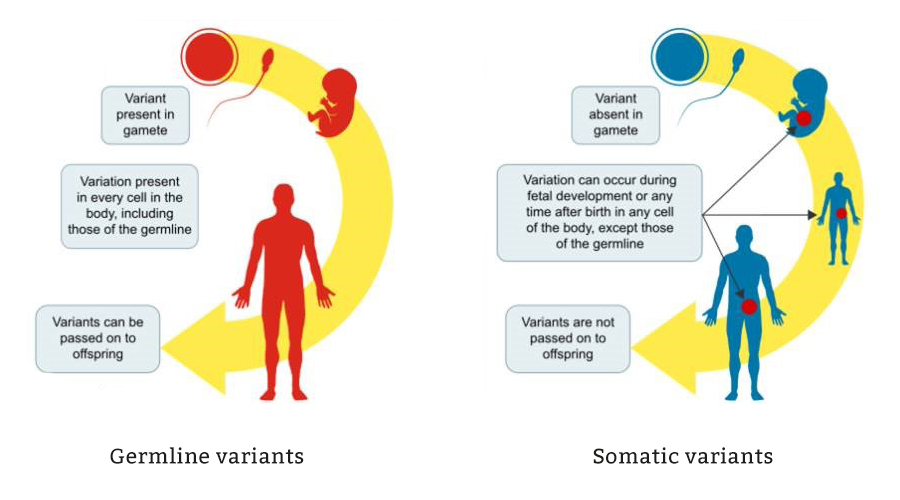 Variant present in gamete

Variation present in every cell in the body, including those of the germline

Variants can be passed on to offspring

Germline variants

Variant absent in gamete

Variation can occur during fetal development or any time after birth in any cell of the body, except those of the germline

Variants are not passed on to offspring

Somatic variants